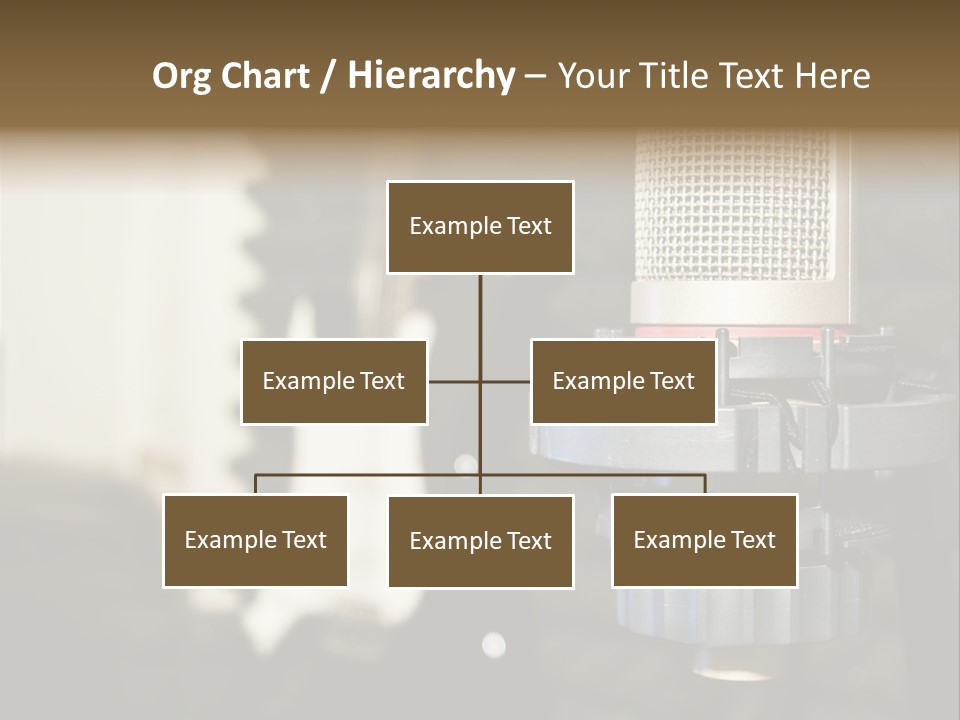 Org Chart / Hierarchy – Your Title Text Here

Example Text

Example Text

Example Text

Example Text

Example Text

Example Text